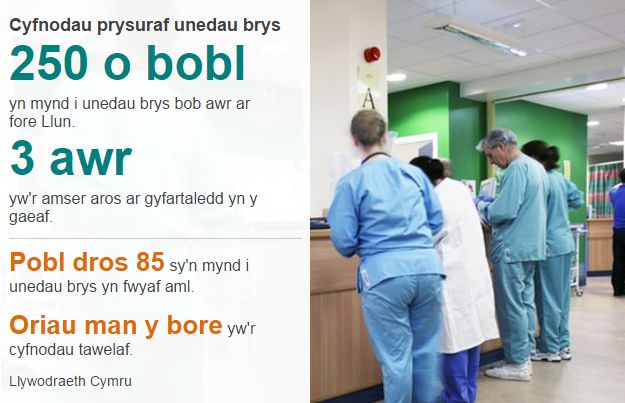 Cyfnodau prysuraf unedau brys

250 o bobl

yn mynd i unedau brys bob awr ar fore Llun.

3 awr

yw'r amser aros ar gyfartaledd yn y gaeaf.

Pobl dros 85 sy'n mynd i unedau brys yn fwyaf aml.

Oriau man y bore yw'r cyfnodau tawelaf.

Llywodraeth Cymru

A